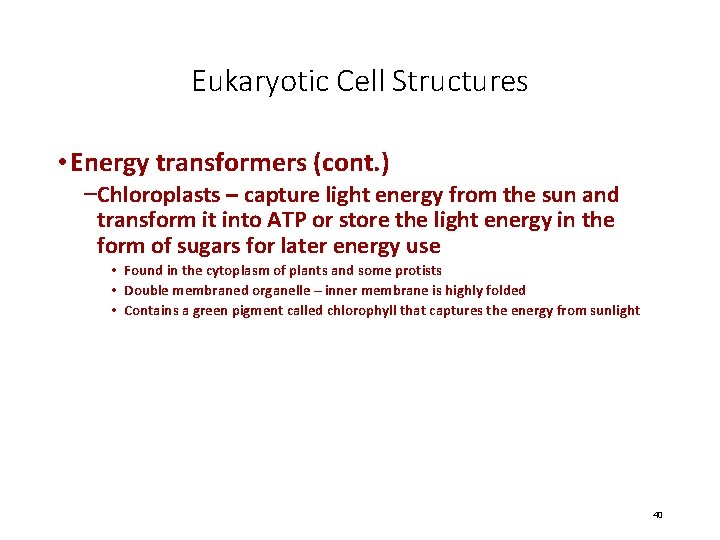 Eukaryotic Cell Structures

• Energy transformers (cont.)

– Chloroplasts – capture light energy from the sun and transform it into ATP or store the light energy in the form of sugars for later energy use

• Found in the cytoplasm of plants and some protists
• Double membraned organelle – inner membrane is highly folded
• Contains a green pigment called chlorophyll that captures the energy from sunlight

40